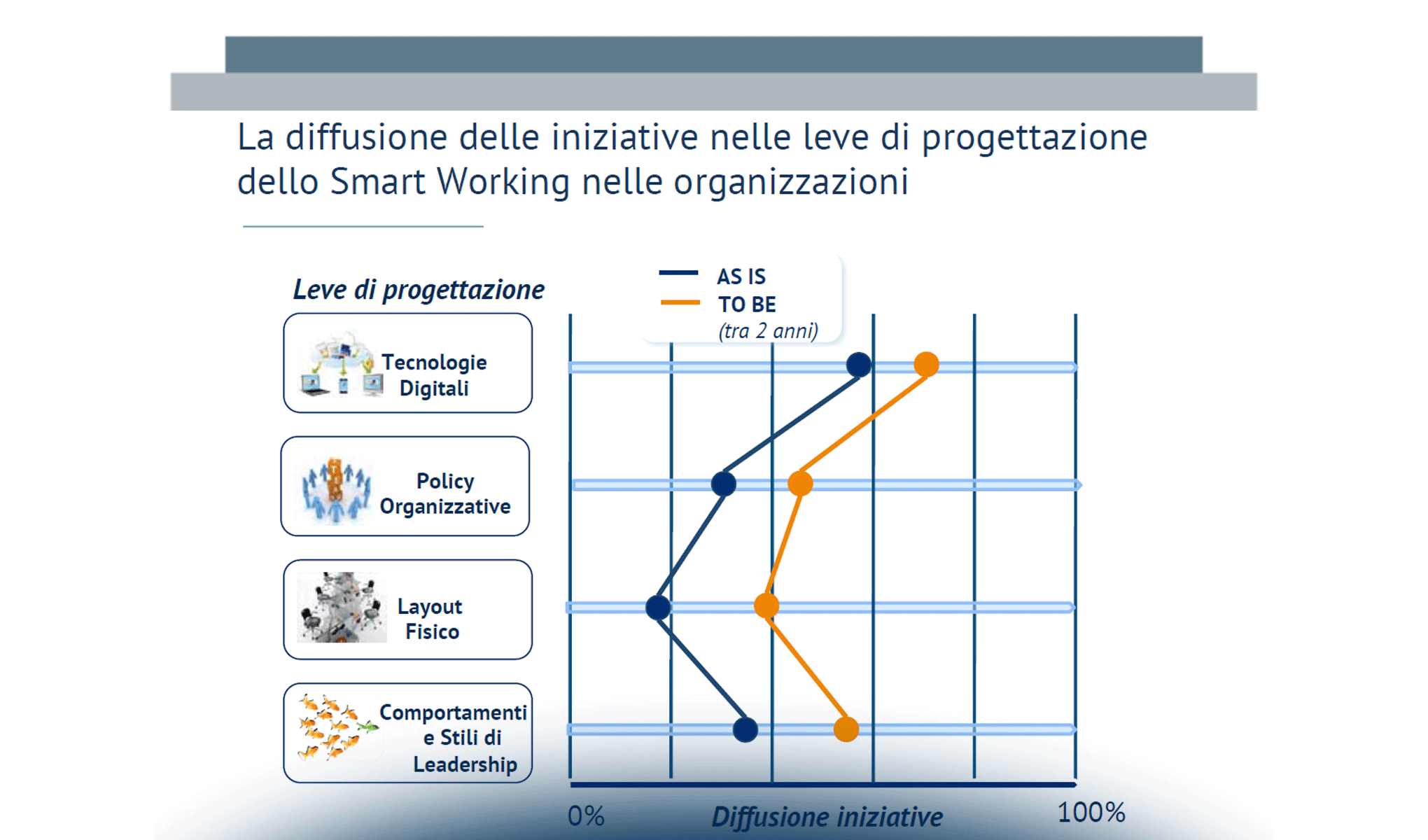 La diffusione delle iniziative nelle leve di progettazione dello Smart Working nelle organizzazioni

Leve di progettazione

AS IS
TO BE
(tra 2 anni)

Tecnologie Digitali

Policy Organizzative

Layout Fisico

Comportamenti e Stili di Leadership

0%
Diffusione iniziative
100%